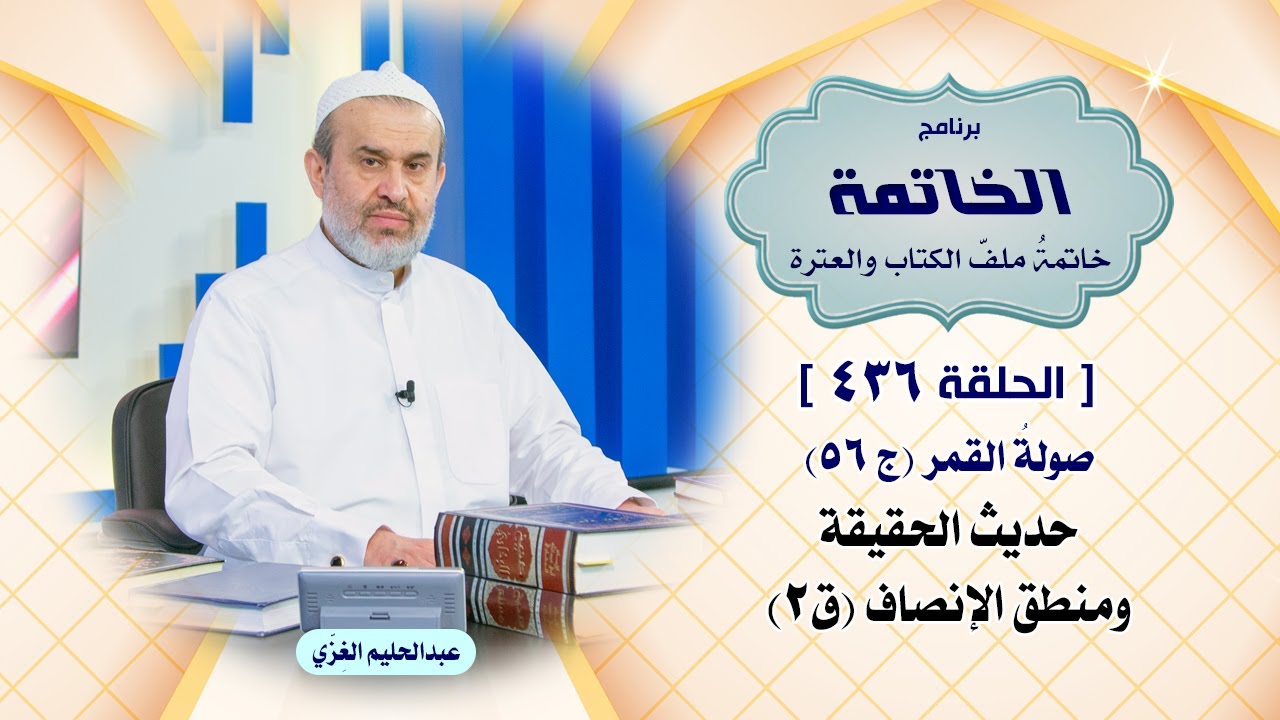 برنامج
الخاتمة
خاتمةُ ملفّ الكتاب والعترة

[ الحلقة ٤٣٦ ]
صولةُ القمر (ج ٥٦)
حديث الحقيقة
ومنطق الإنصاف (ق٢)

عبدالحليم الغِزّي